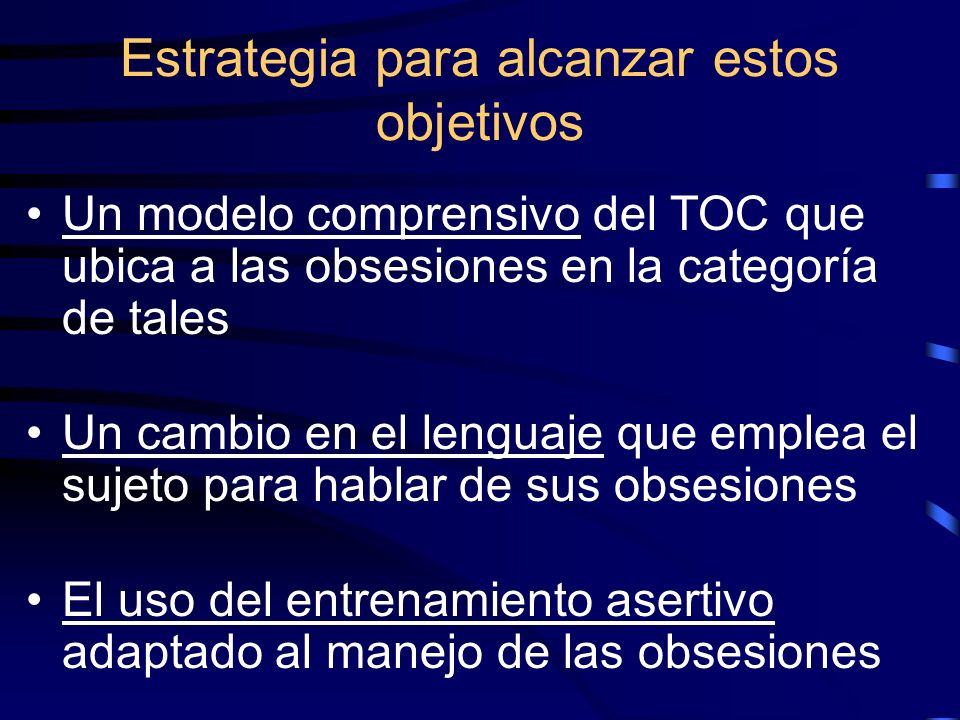 Estrategia para alcanzar estos objetivos

• Un modelo comprensivo del TOC que ubica a las obsesiones en la categoría de tales

• Un cambio en el lenguaje que emplea el sujeto para hablar de sus obsesiones

• El uso del entrenamiento asertivo adaptado al manejo de las obsesiones